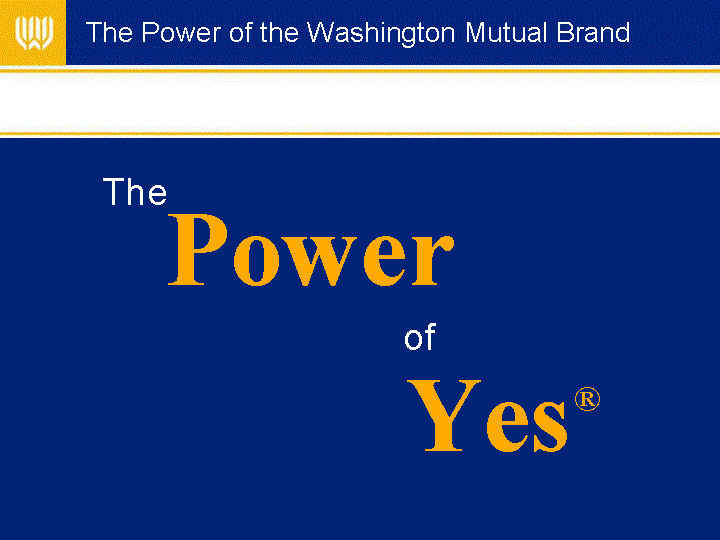 The Power of the Washington Mutual Brand

The Power of Yes®